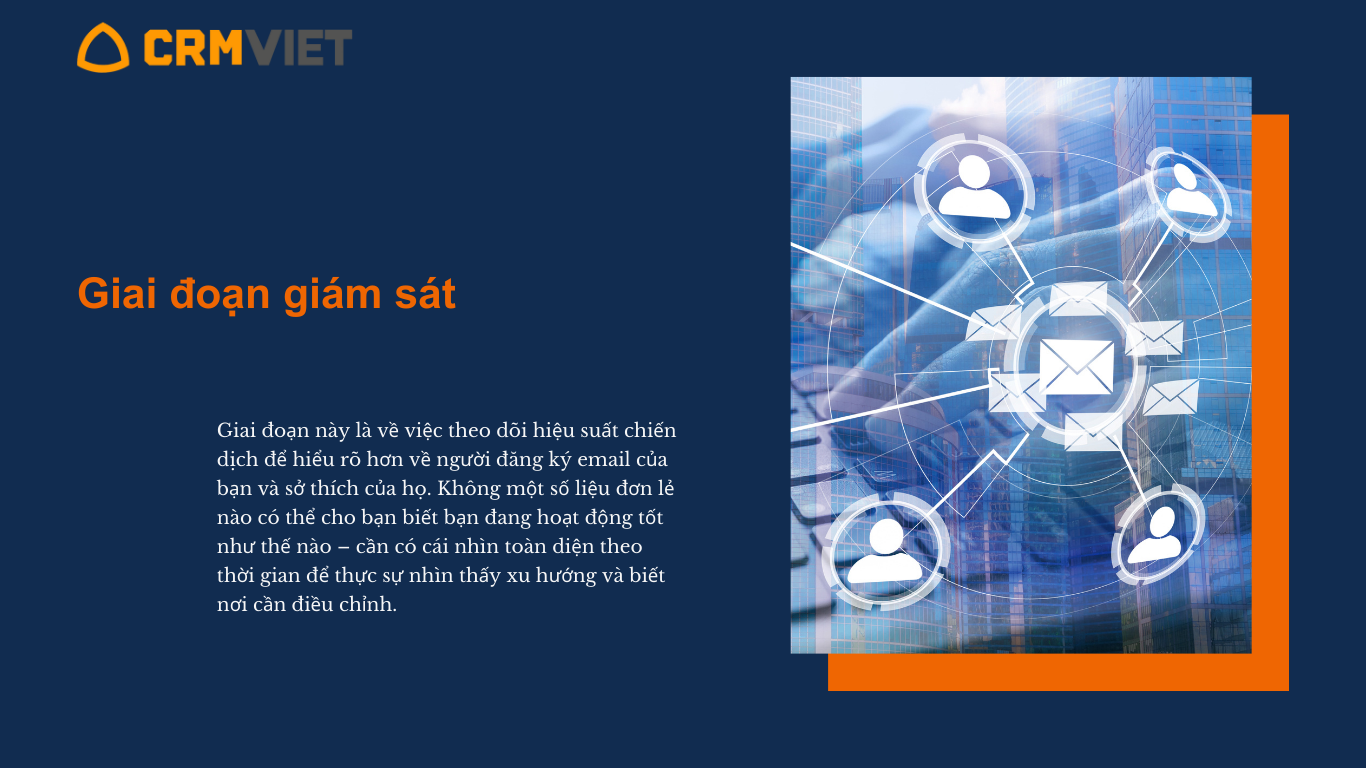 CRMVIET

Giai đoạn giám sát

Giai đoạn này là về việc theo dõi hiệu suất chiến dịch để hiểu rõ hơn về người đăng ký email của bạn và sở thích của họ. Không một số liệu đơn lẻ nào có thể cho bạn biết bạn đang hoạt động tốt như thế nào – cần có cái nhìn toàn diện theo thời gian để thực sự nhìn thấy xu hướng và biết nơi cần điều chỉnh.